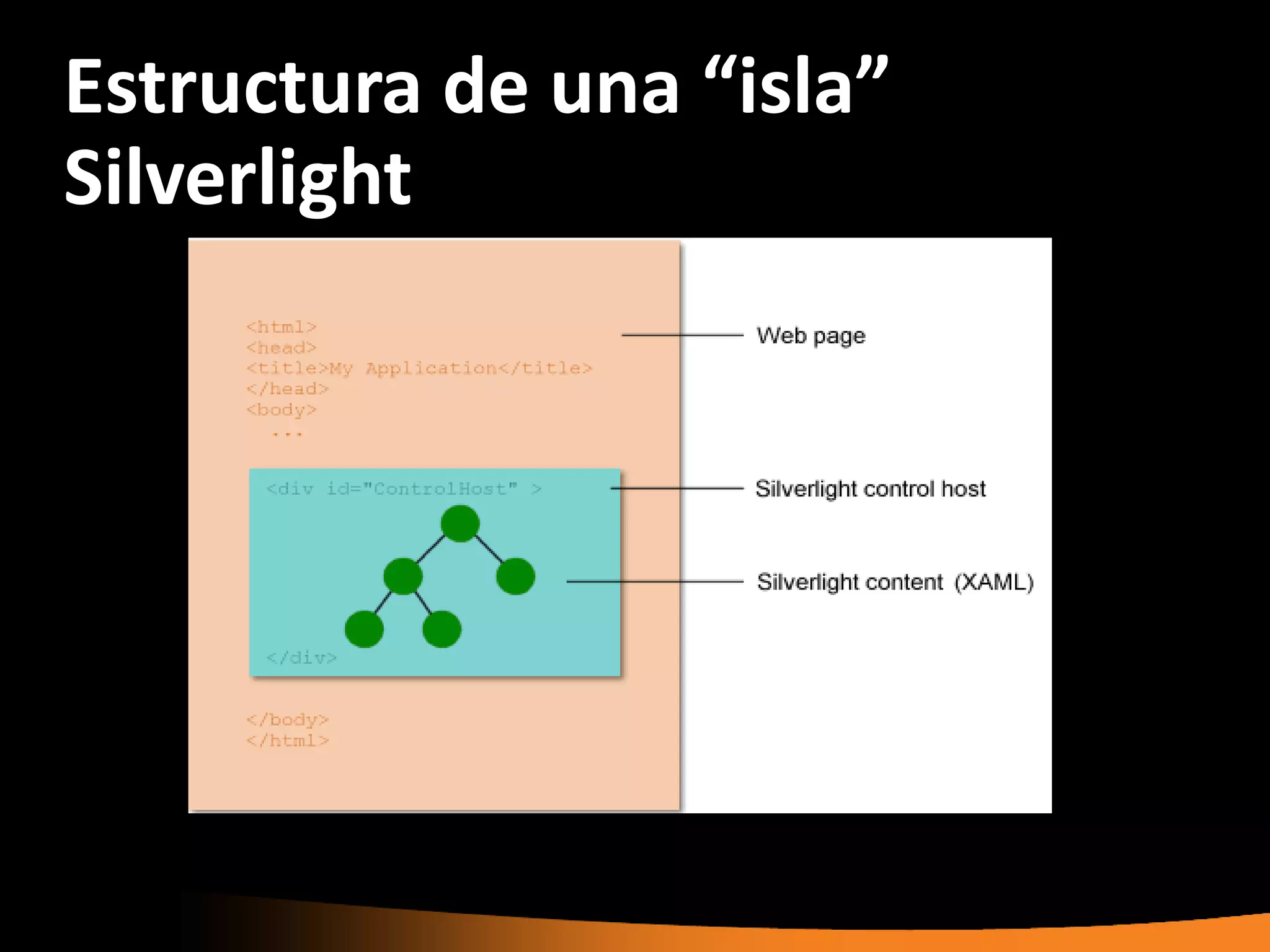 Estructura de una “isla” Silverlight

<html>
<head>
<title>My Application</title>
</head>
<body>
...

<div id="ControlHost" >

</div>

</body>
</html>

Web page

Silverlight control host

Silverlight content (XAML)